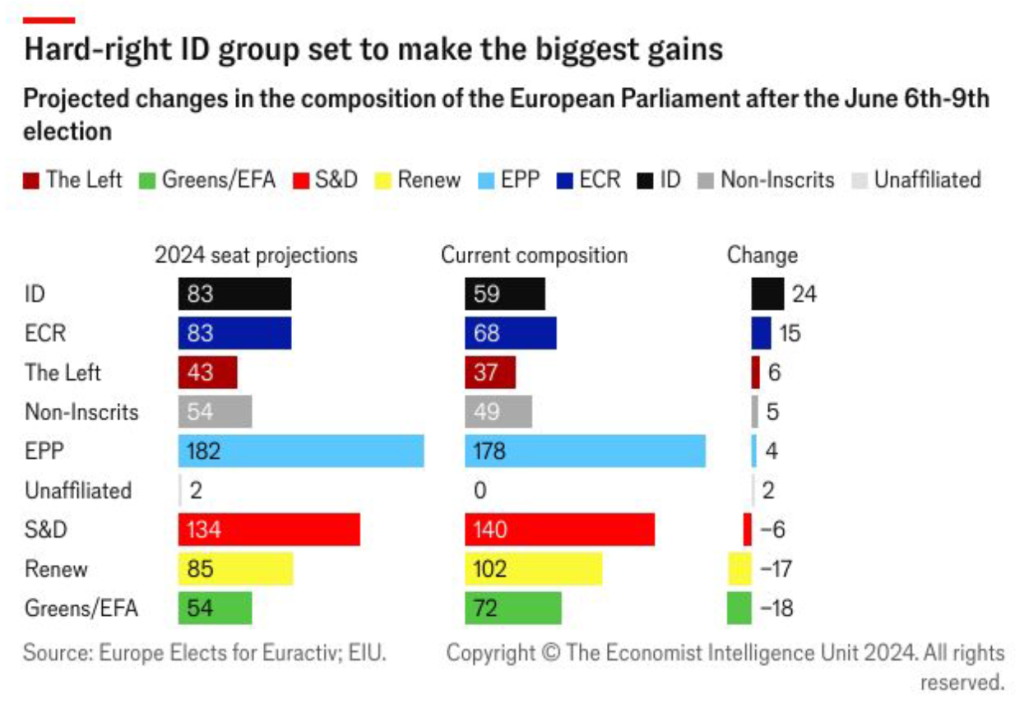 Hard-right ID group set to make the biggest gains

Projected changes in the composition of the European Parliament after the June 6th-9th election

The Left Greens/EFA S&D Renew EPP ECR ID Non-Inscrits Unaffiliated

| | 2024 seat projections | Current composition | Change |
|---|---|---|---|
| ID | 83 | 59 | 24 |
| ECR | 83 | 68 | 15 |
| The Left | 43 | 37 | 6 |
| Non-Inscrits | 54 | 49 | 5 |
| EPP | 182 | 178 | 4 |
| Unaffiliated | 2 | 0 | 2 |
| S&D | 134 | 140 | −6 |
| Renew | 85 | 102 | −17 |
| Greens/EFA | 54 | 72 | −18 |

Source: Europe Elects for Euractiv; EIU.

Copyright © The Economist Intelligence Unit 2024. All rights reserved.